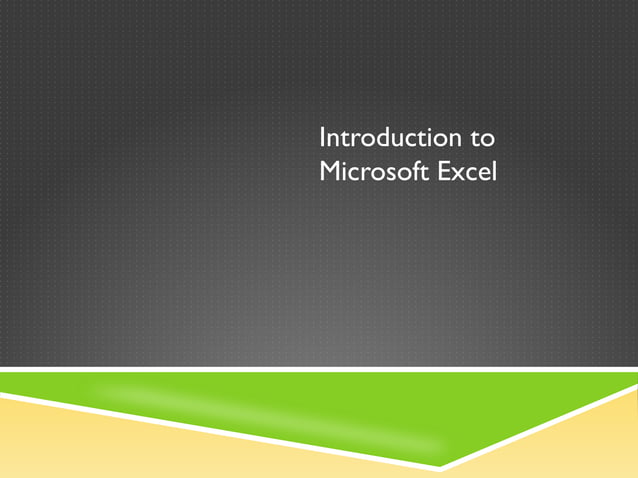 Introduction to Microsoft Excel